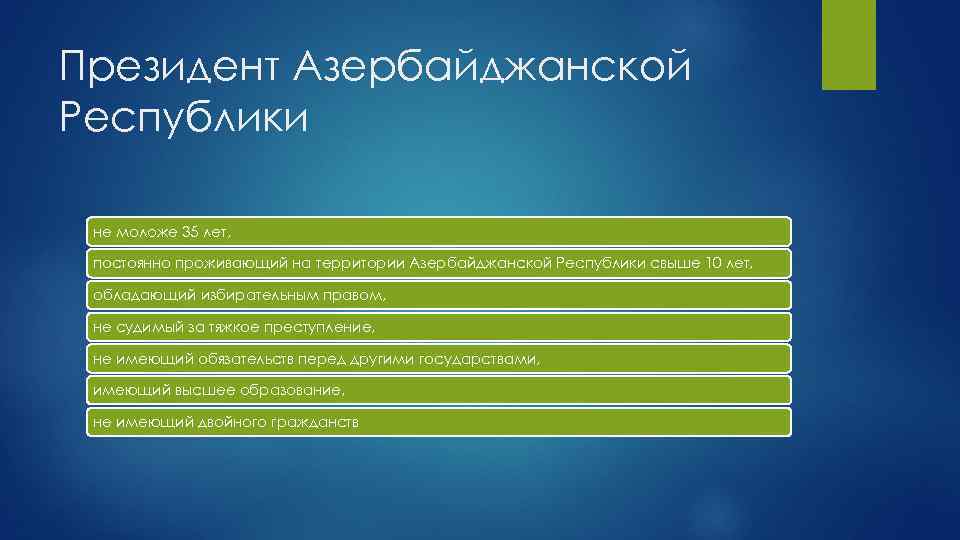 Президент Азербайджанской Республики

не моложе 35 лет,

постоянно проживающий на территории Азербайджанской Республики свыше 10 лет,

обладающий избирательным правом,

не судимый за тяжкое преступление,

не имеющий обязательств перед другими государствами,

имеющий высшее образование,

не имеющий двойного гражданств